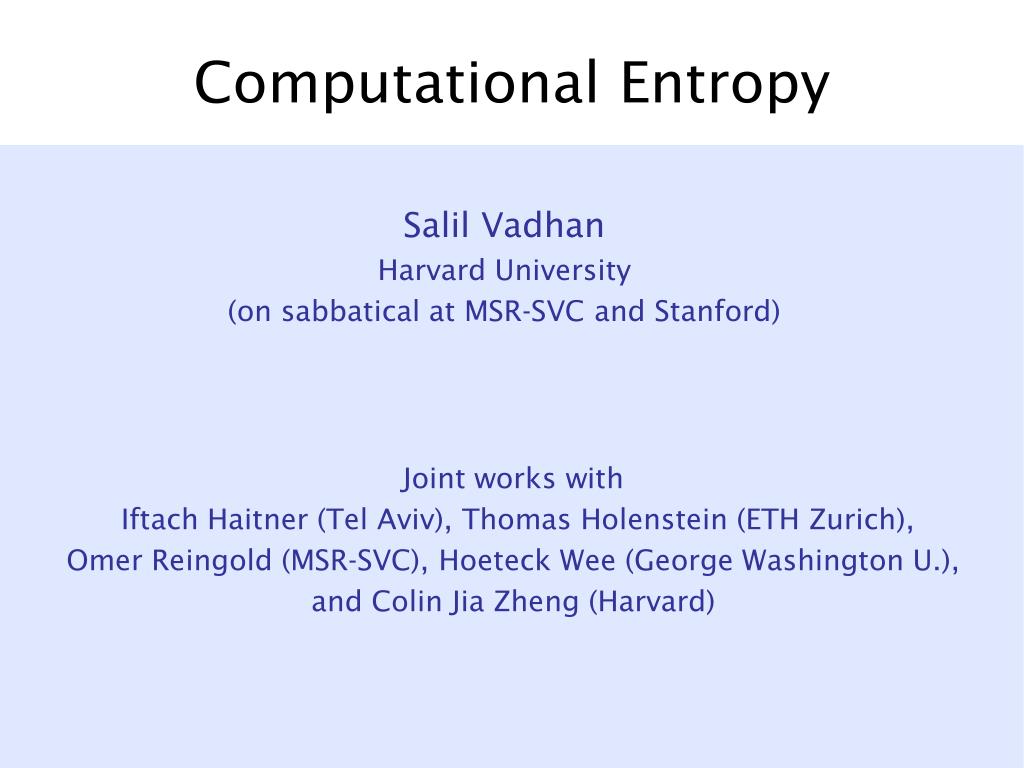 Computational Entropy

Salil Vadhan
Harvard University
(on sabbatical at MSR-SVC and Stanford)

Joint works with
Iftach Haitner (Tel Aviv), Thomas Holenstein (ETH Zurich),
Omer Reingold (MSR-SVC), Hoeteck Wee (George Washington U.),
and Colin Jia Zheng (Harvard)